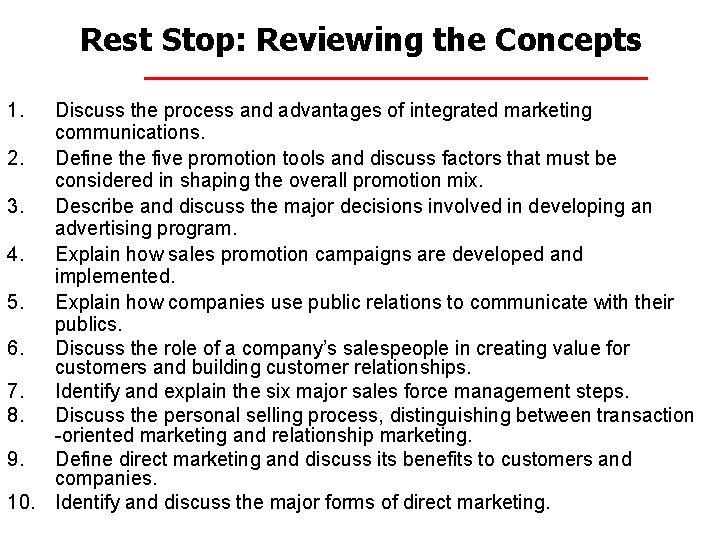 Rest Stop: Reviewing the Concepts

1. Discuss the process and advantages of integrated marketing communications.
2. Define the five promotion tools and discuss factors that must be considered in shaping the overall promotion mix.
3. Describe and discuss the major decisions involved in developing an advertising program.
4. Explain how sales promotion campaigns are developed and implemented.
5. Explain how companies use public relations to communicate with their publics.
6. Discuss the role of a company's salespeople in creating value for customers and building customer relationships.
7. Identify and explain the six major sales force management steps.
8. Discuss the personal selling process, distinguishing between transaction -oriented marketing and relationship marketing.
9. Define direct marketing and discuss its benefits to customers and companies.
10. Identify and discuss the major forms of direct marketing.